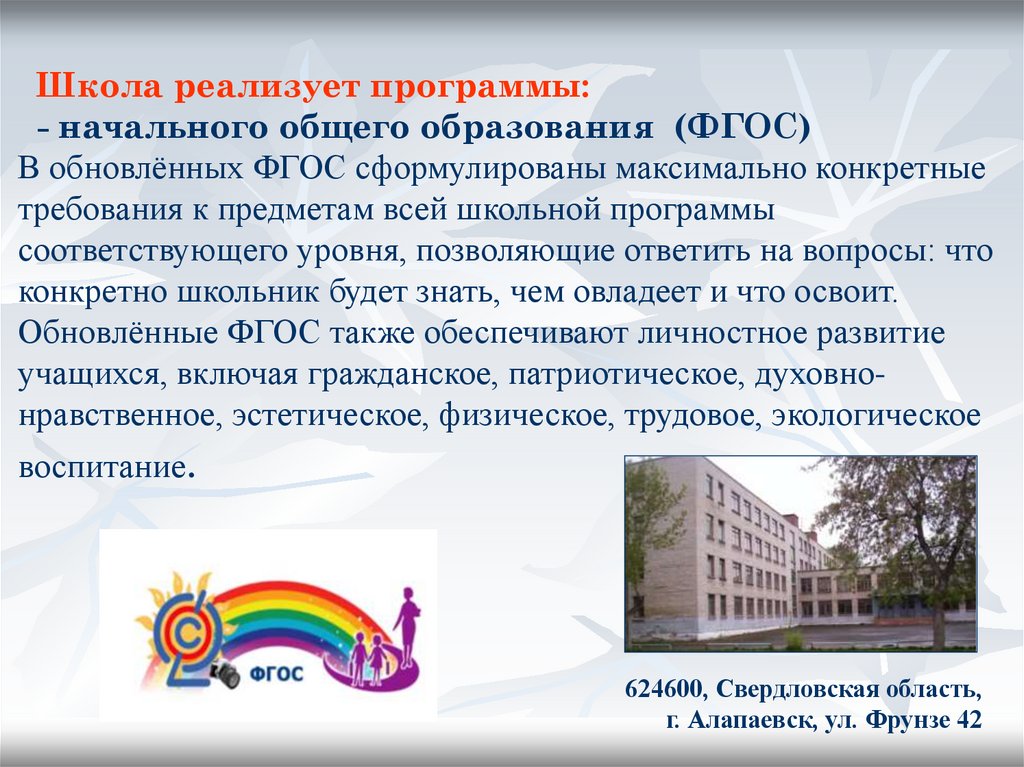 Школа реализует программы:
- начального общего образования (ФГОС)
В обновлённых ФГОС сформулированы максимально конкретные требования к предметам всей школьной программы соответствующего уровня, позволяющие ответить на вопросы: что конкретно школьник будет знать, чем овладеет и что освоит. Обновлённые ФГОС также обеспечивают личностное развитие учащихся, включая гражданское, патриотическое, духовно-нравственное, эстетическое, физическое, трудовое, экологическое воспитание.

ФГОС

624600, Свердловская область,
г. Алапаевск, ул. Фрунзе 42